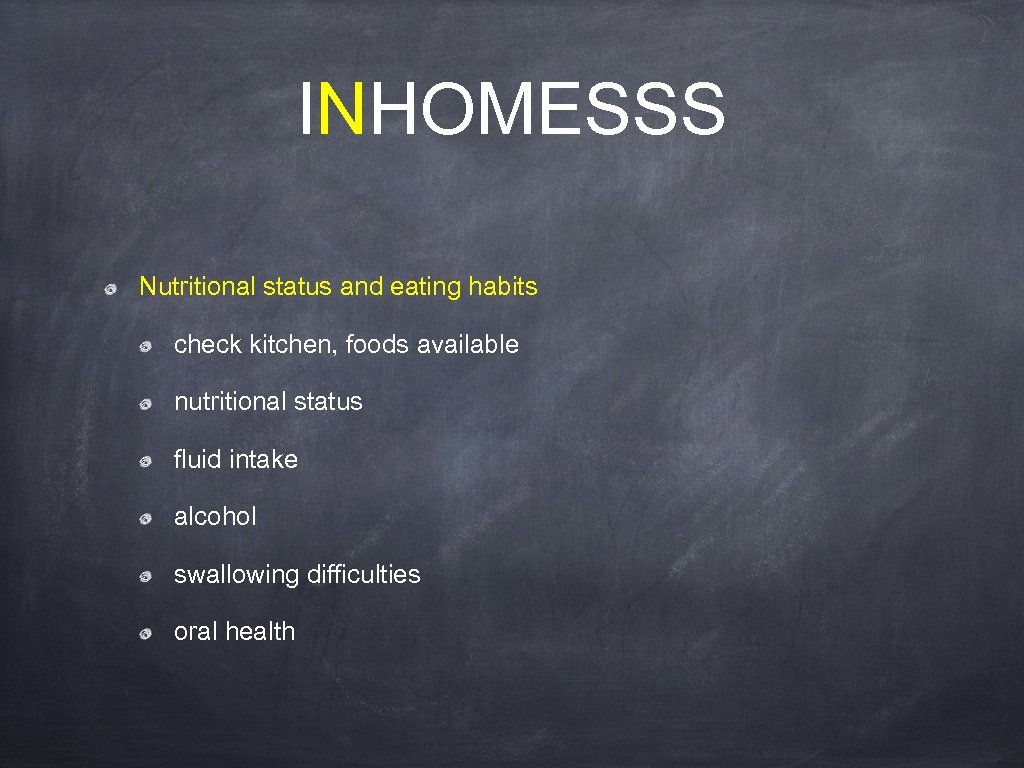 INHOMESSS

Nutritional status and eating habits

check kitchen, foods available

nutritional status

fluid intake

alcohol

swallowing difficulties

oral health